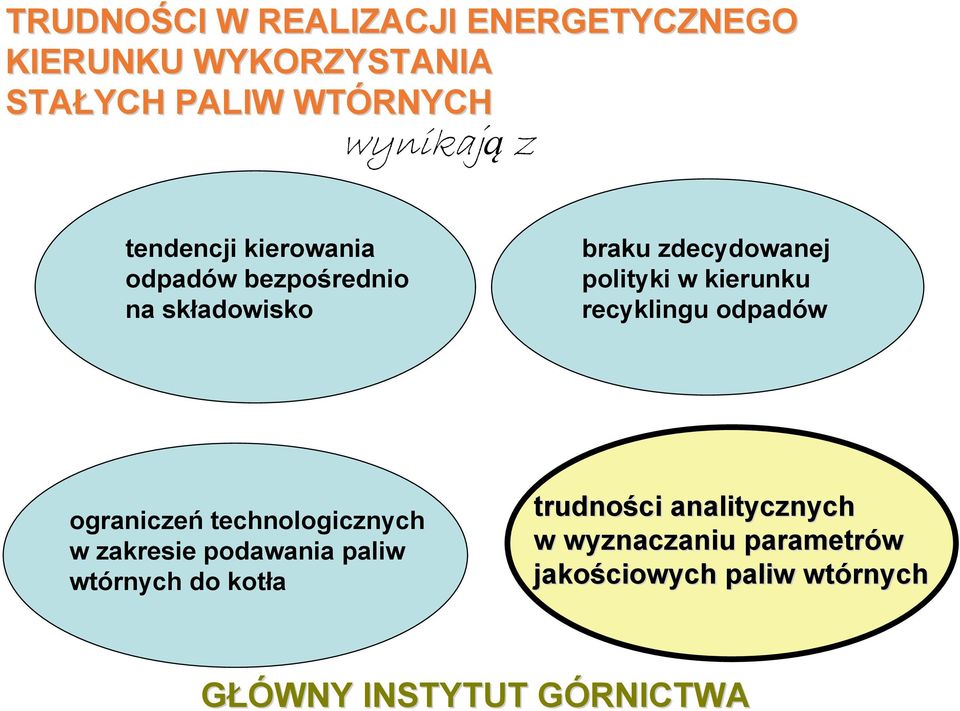 TRUDNOŚCI W REALIZACJI ENERGETYCZNEGO KIERUNKU WYKORZYSTANIA STAŁYCH PALIW WTÓRNYCH

wynikają z

tendencji kierowania odpadów bezpośrednio na składowisko

braku zdecydowanej polityki w kierunku recyklingu odpadów

ograniczeń technologicznych w zakresie podawania paliw wtórnych do kotła

trudności analitycznych w wyznaczaniu parametrów jakościowych paliw wtórnych

GŁÓWNY INSTYTUT GÓRNICTWA